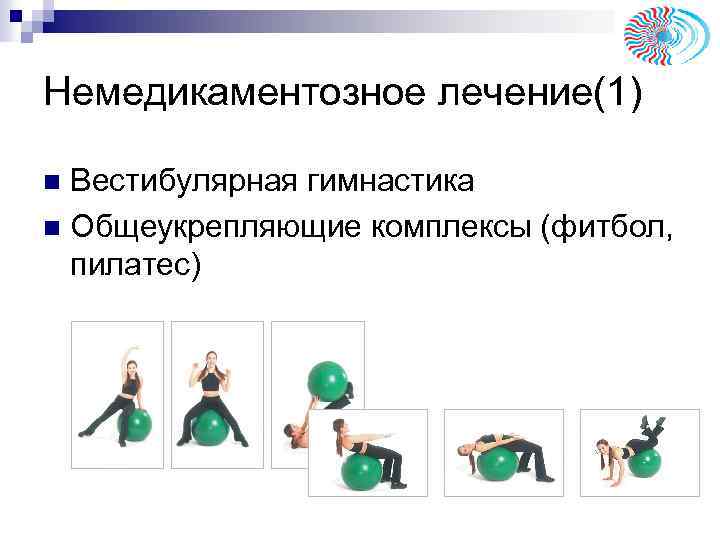 Немедикаментозное лечение(1)

Вестибулярная гимнастика

Общеукрепляющие комплексы (фитбол, пилатес)